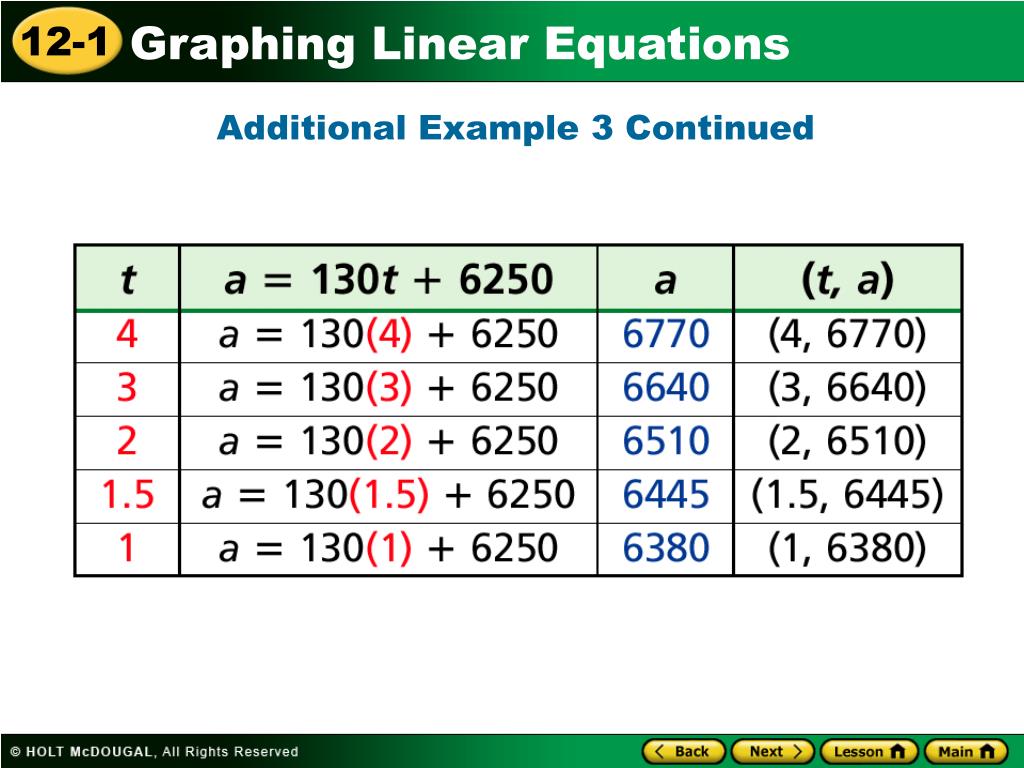 12-1 Graphing Linear Equations

Additional Example 3 Continued

| $t$ | $a = 130t + 6250$ | $a$ | $(t, a)$ |
|---|---|---|---|
| 4 | $a = 130(4) + 6250$ | 6770 | (4, 6770) |
| 3 | $a = 130(3) + 6250$ | 6640 | (3, 6640) |
| 2 | $a = 130(2) + 6250$ | 6510 | (2, 6510) |
| 1.5 | $a = 130(1.5) + 6250$ | 6445 | (1.5, 6445) |
| 1 | $a = 130(1) + 6250$ | 6380 | (1, 6380) |

© HOLT McDOUGAL, All Rights Reserved

Back Next Lesson Main